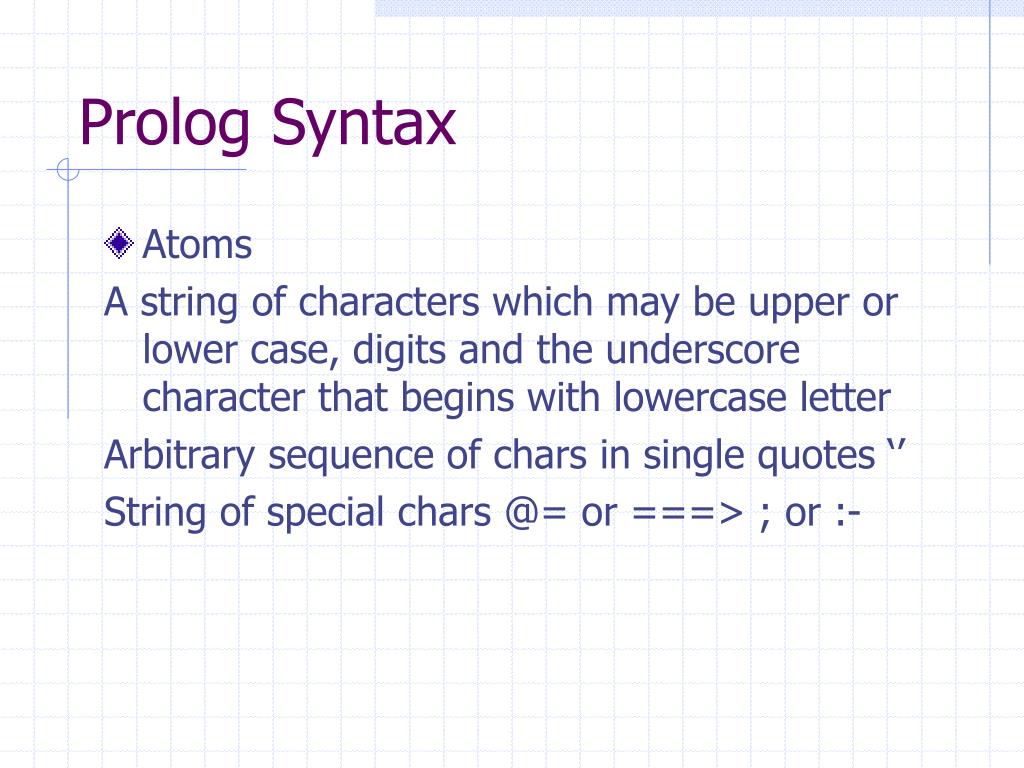 Prolog Syntax

Atoms

A string of characters which may be upper or lower case, digits and the underscore character that begins with lowercase letter

Arbitrary sequence of chars in single quotes ‘’

String of special chars @= or ===> ; or :-